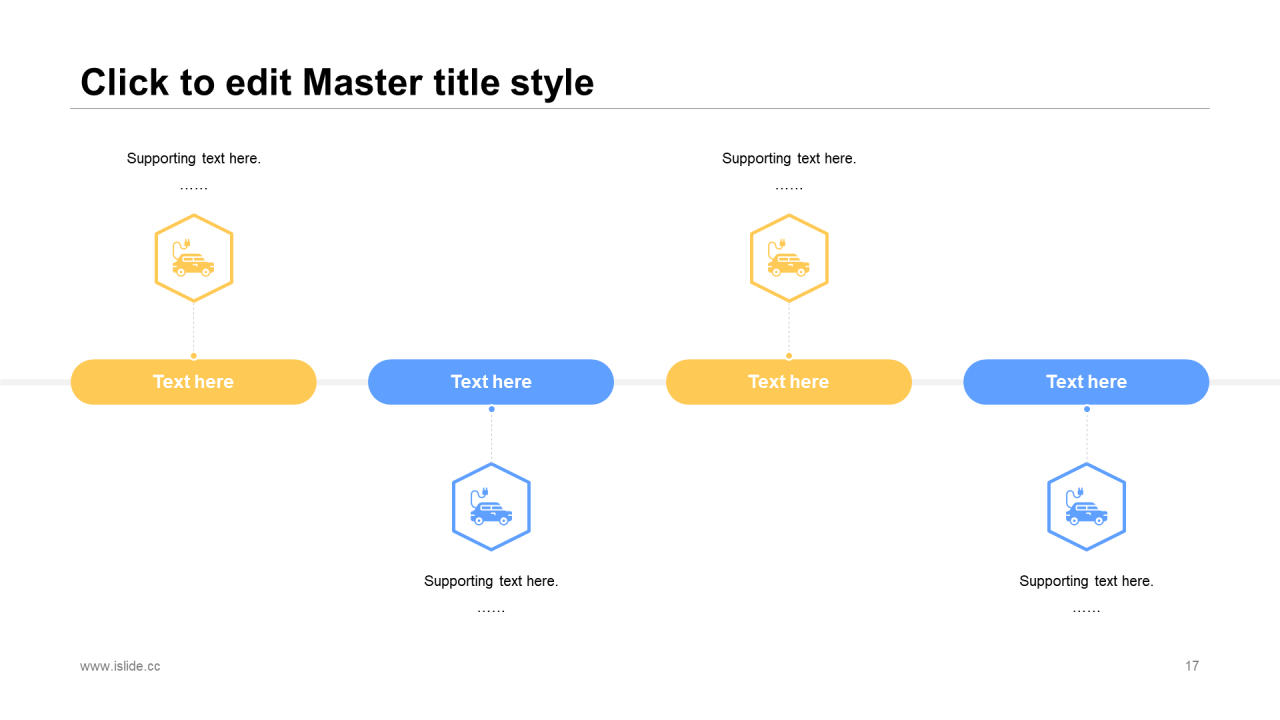 Click to edit Master title style

Supporting text here.
……

Supporting text here.
……

Text here

Text here

Text here

Text here

Supporting text here.
……

Supporting text here.
……

www.islide.cc

17